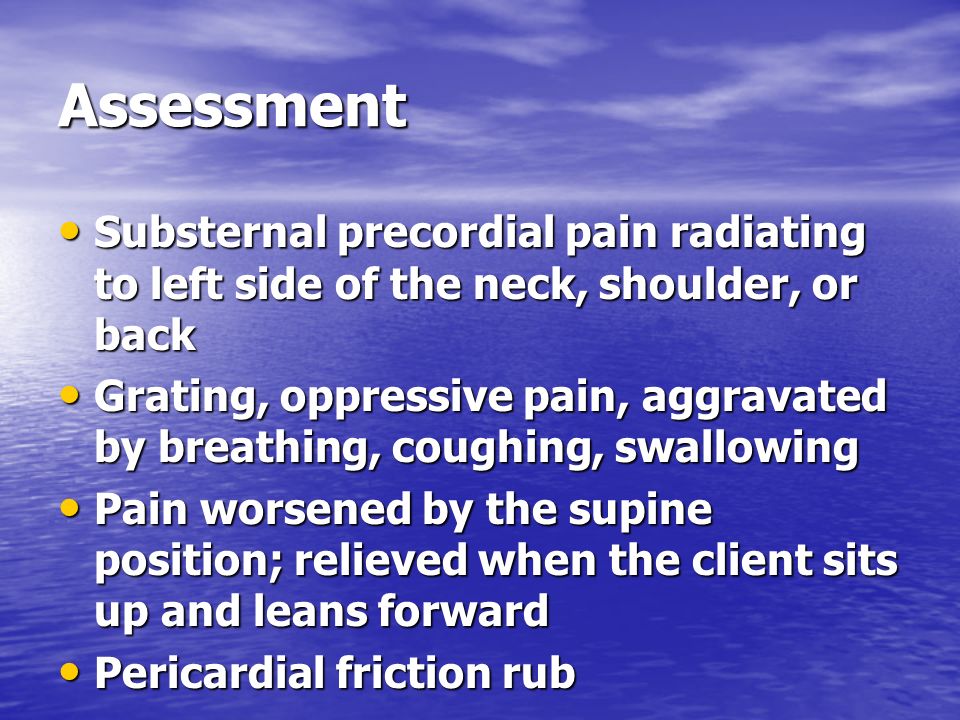 Assessment

• Substernal precordial pain radiating to left side of the neck, shoulder, or back
• Grating, oppressive pain, aggravated by breathing, coughing, swallowing
• Pain worsened by the supine position; relieved when the client sits up and leans forward
• Pericardial friction rub